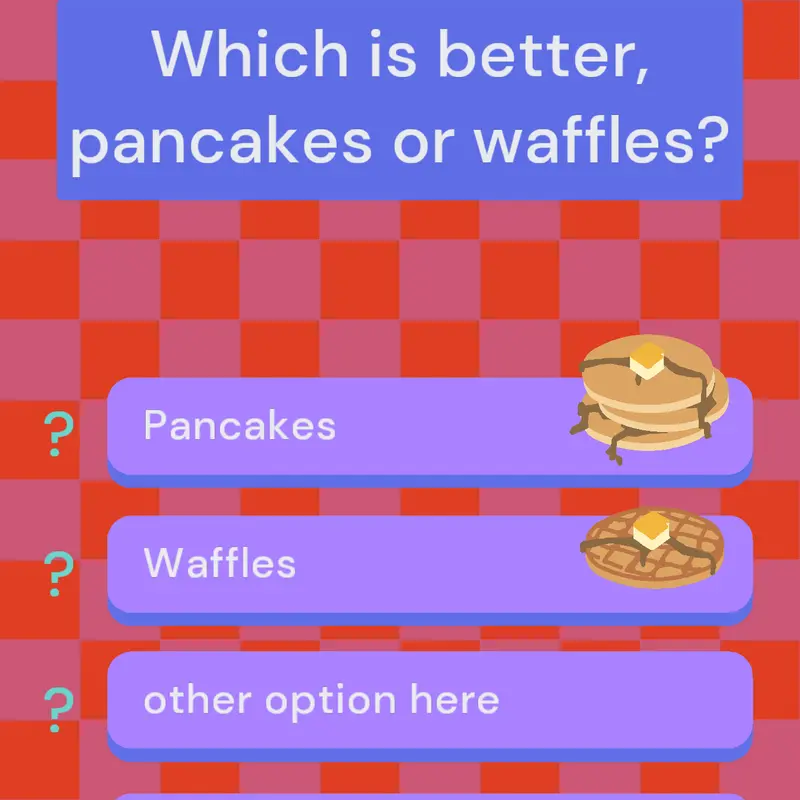 Which is better, pancakes or waffles?

? Pancakes

? Waffles

? other option here